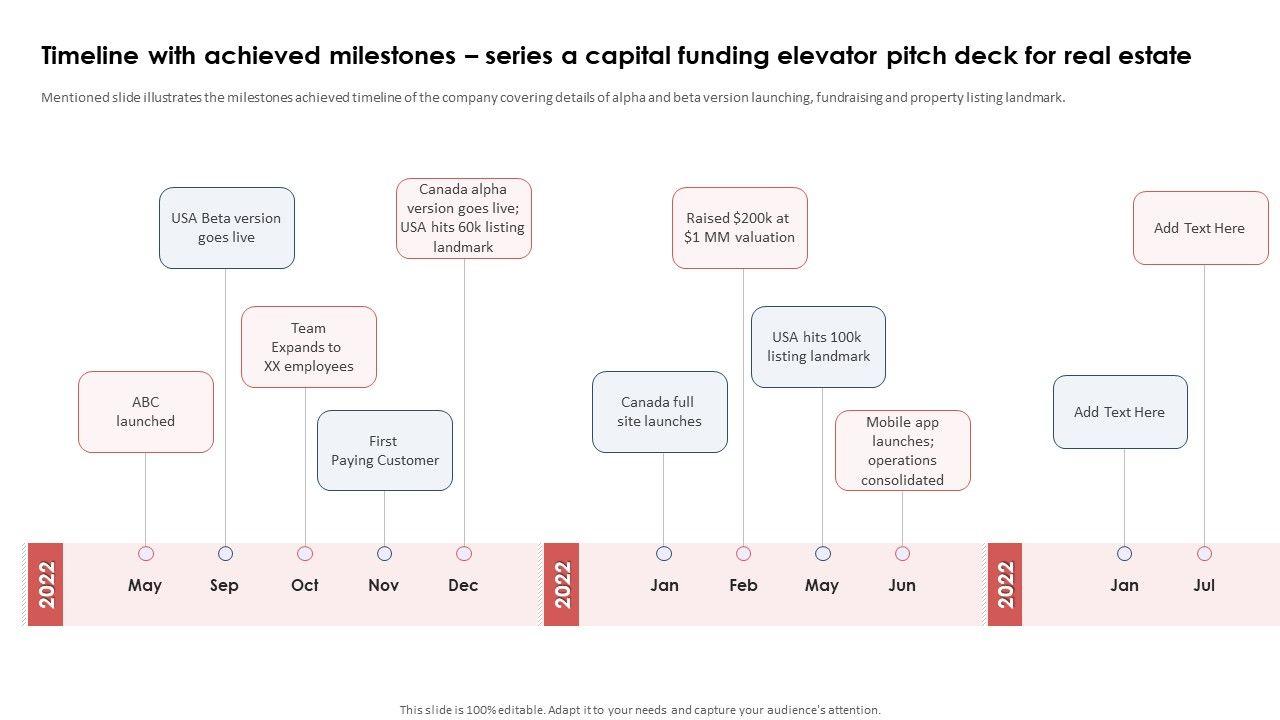 Timeline with achieved milestones – series a capital funding elevator pitch deck for real estate

Mentioned slide illustrates the milestones achieved timeline of the company covering details of alpha and beta version launching, fundraising and property listing landmark.

ABC launched

USA Beta version goes live

Team Expands to XX employees

First Paying Customer

Canada alpha version goes live; USA hits 60k listing landmark

Canada full site launches

Raised $200k at $1 MM valuation

USA hits 100k listing landmark

Mobile app launches; operations consolidated

Add Text Here

Add Text Here

2022

May

Sep

Oct

Nov

Dec

2022

Jan

Feb

May

Jun

2022

Jan

Jul

This slide is 100% editable. Adapt it to your needs and capture your audience's attention.